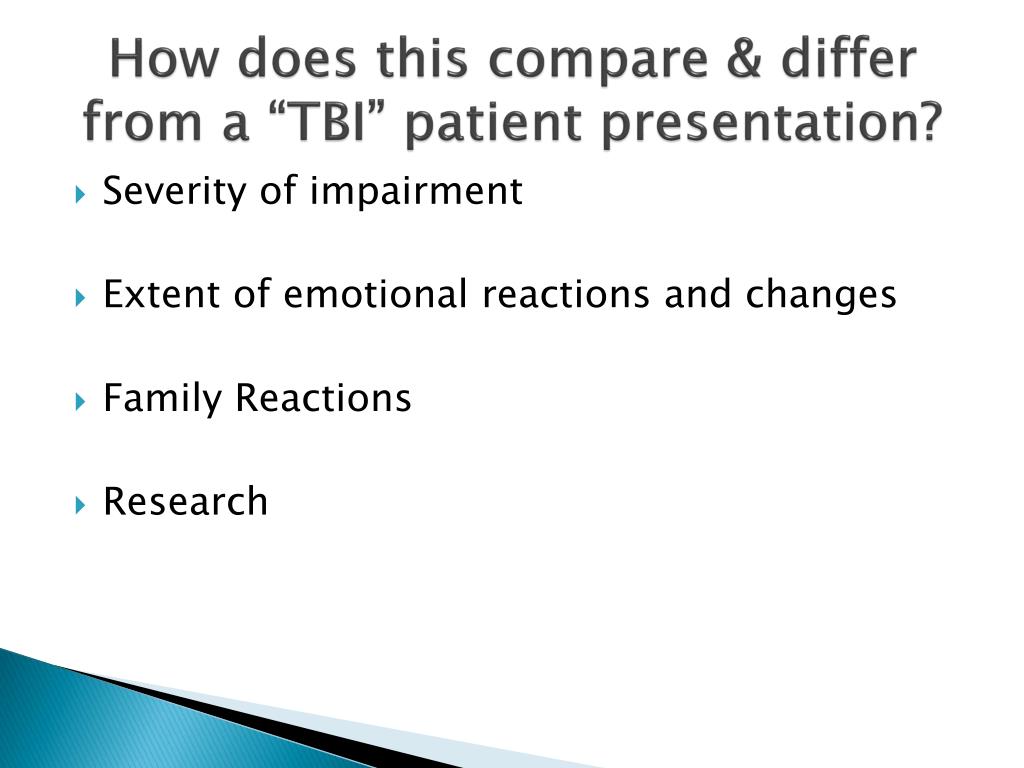 How does this compare & differ from a “TBI” patient presentation?

Severity of impairment

Extent of emotional reactions and changes

Family Reactions

Research